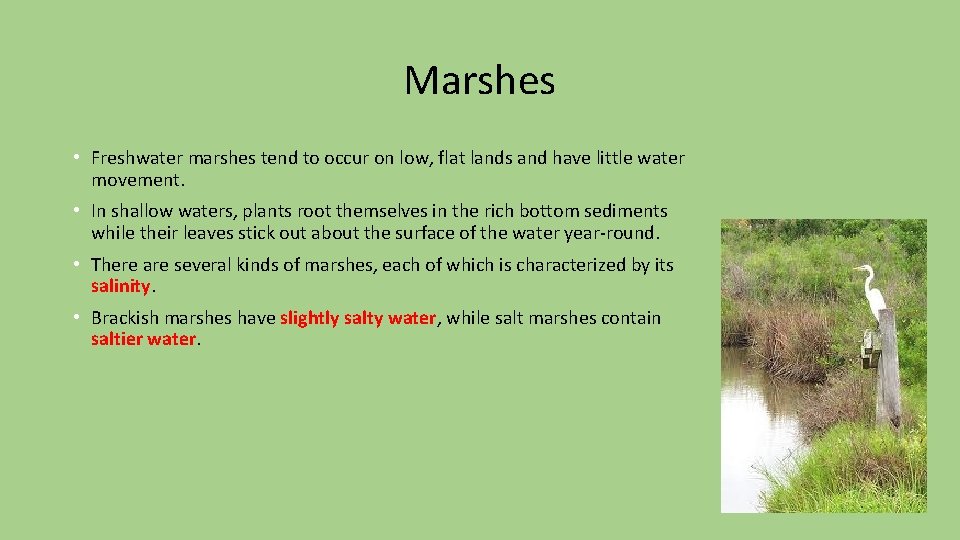 Marshes

• Freshwater marshes tend to occur on low, flat lands and have little water movement.

• In shallow waters, plants root themselves in the rich bottom sediments while their leaves stick out about the surface of the water year-round.

• There are several kinds of marshes, each of which is characterized by its salinity.

• Brackish marshes have slightly salty water, while salt marshes contain saltier water.